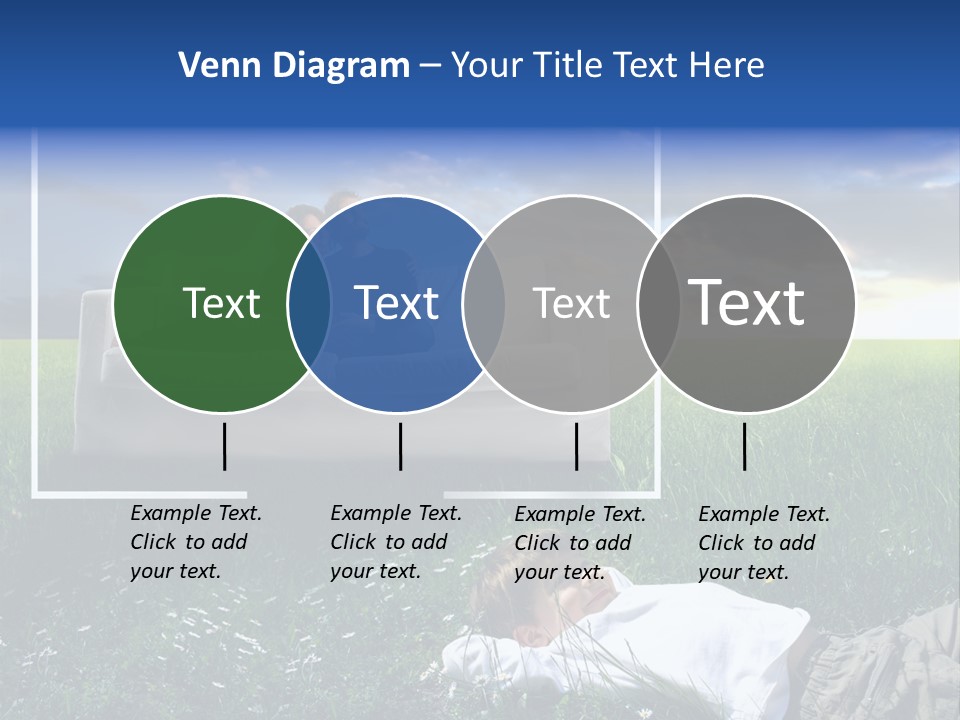 Venn Diagram – Your Title Text Here

Text

Text

Text

Text

Example Text. Click to add your text.

Example Text. Click to add your text.

Example Text. Click to add your text.

Example Text. Click to add your text.